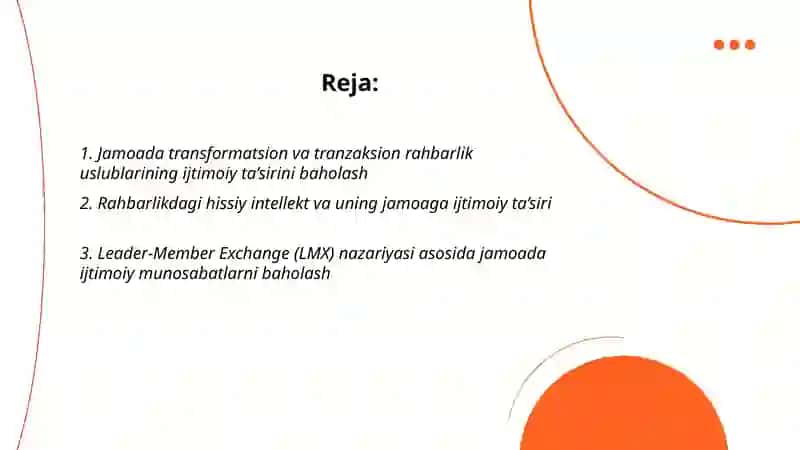 Reja:

1. Jamoada transformatsion va tranzaksion rahbarlik uslublarining ijtimoiy ta'sirini baholash

2. Rahbarlikdagi hissiy intellekt va uning jamoaga ijtimoiy ta'siri

3. Leader-Member Exchange (LMX) nazariyasi asosida jamoada ijtimoiy munosabatlarni baholash